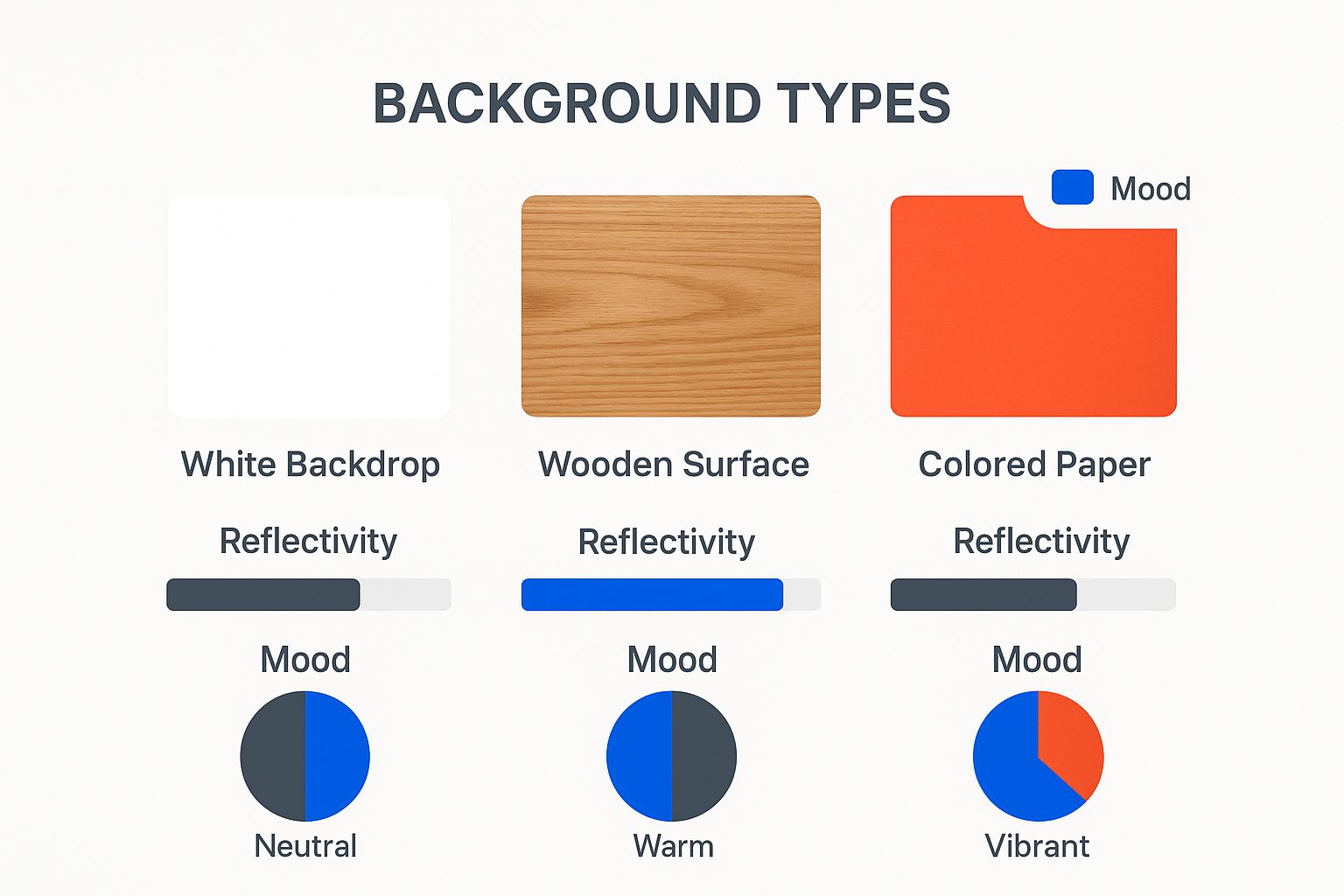 BACKGROUND TYPES

Mood

White Backdrop

Reflectivity

Mood

Neutral

Wooden Surface

Reflectivity

Mood

Warm

Colored Paper

Reflectivity

Mood

Vibrant